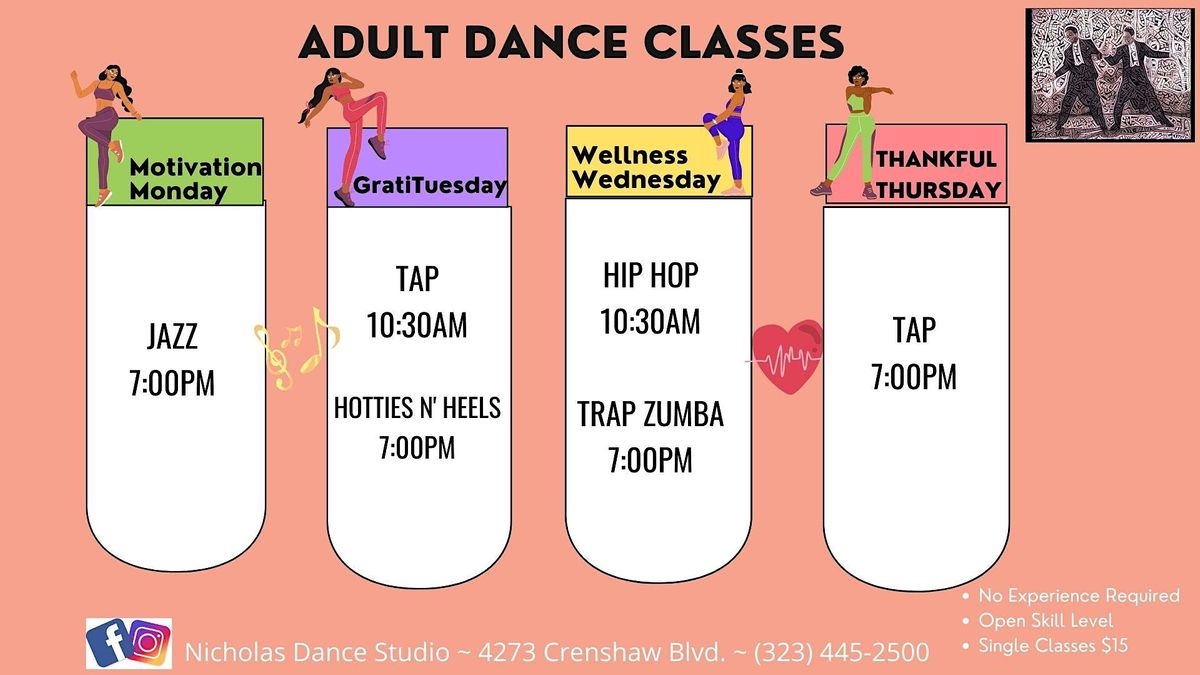 ADULT DANCE CLASSES

Motivation Monday

JAZZ
7:00PM

GratiTuesday

TAP
10:30AM

HOTTIES N' HEELS
7:00PM

Wellness Wednesday

HIP HOP
10:30AM

TRAP ZUMBA
7:00PM

THANKFUL THURSDAY

TAP
7:00PM

• No Experience Required
• Open Skill Level
• Single Classes $15

Nicholas Dance Studio ~ 4273 Crenshaw Blvd. ~ (323) 445-2500